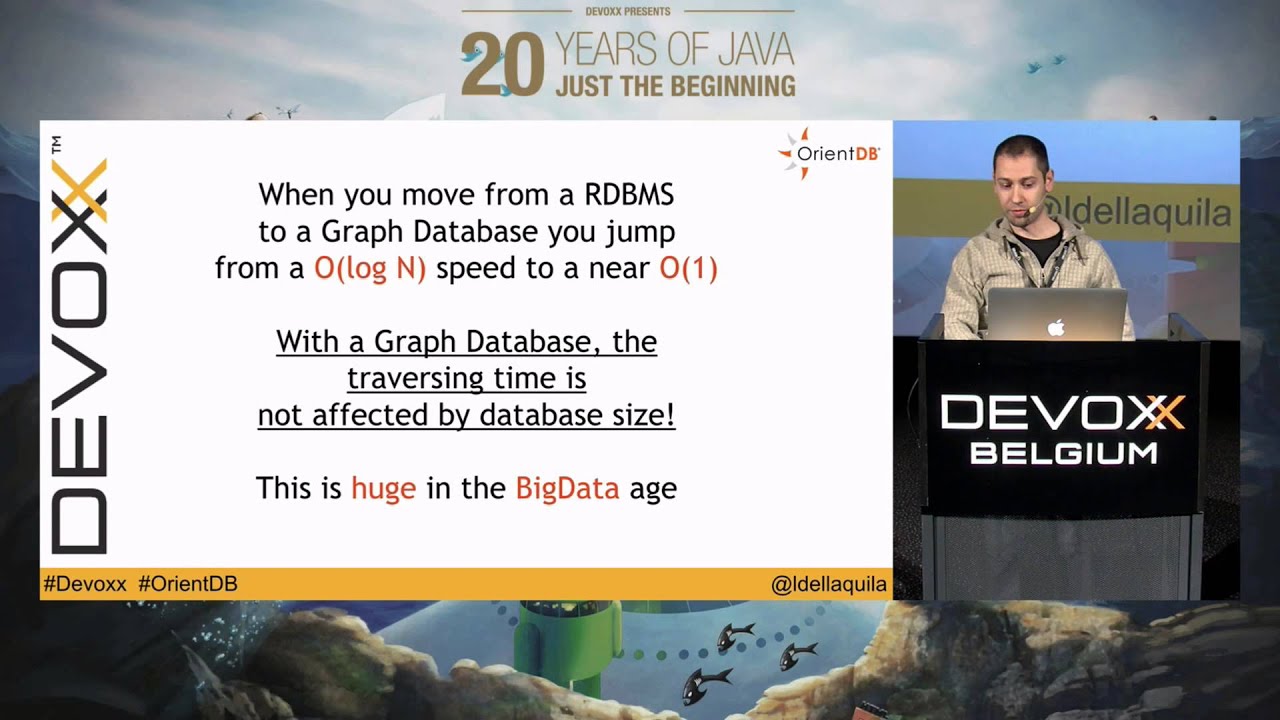 DEVOXX PRESENTS
20 YEARS OF JAVA
JUST THE BEGINNING

DEVOXX™

OrientDB

When you move from a RDBMS to a Graph Database you jump from a O(log N) speed to a near O(1)

With a Graph Database, the traversing time is not affected by database size!

This is huge in the BigData age

#Devoxx #OrientDB

@ldellaquila

@ldellaquila

DEVOXX
BELGIUM